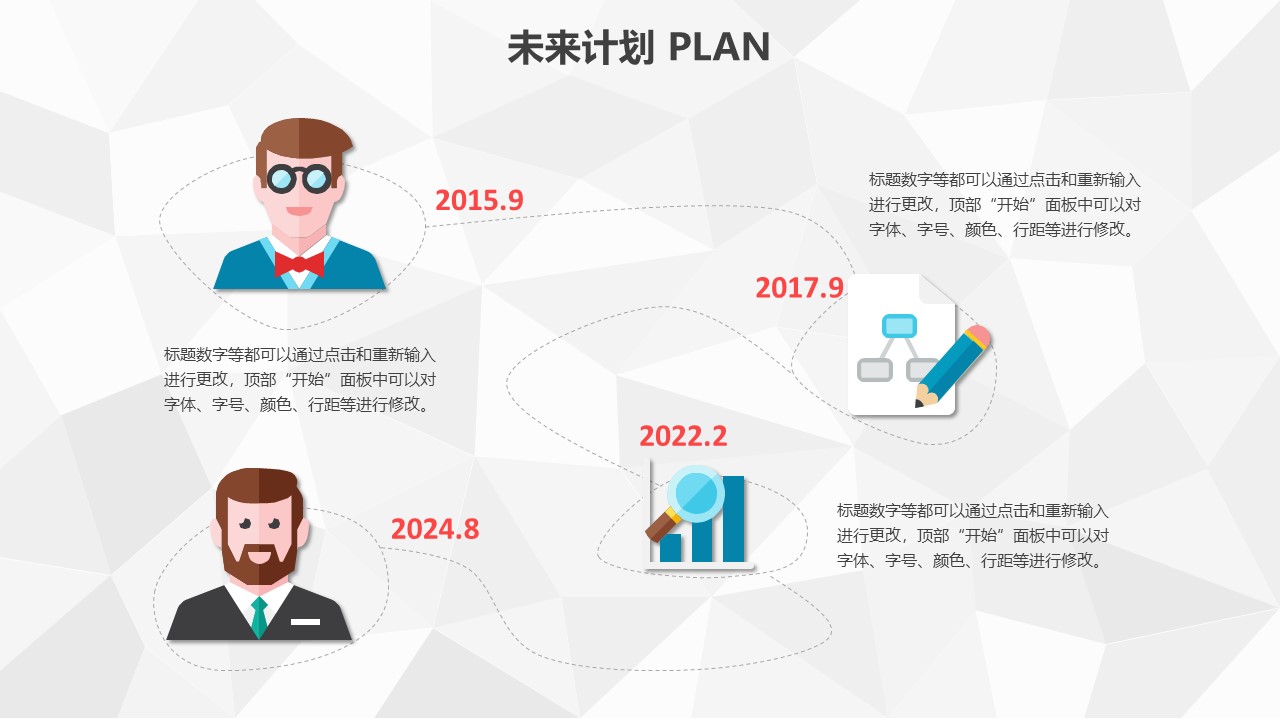 未来计划 PLAN

2015.9

标题数字等都可以通过点击和重新输入进行更改，顶部“开始”面板中可以对字体、字号、颜色、行距等进行修改。

2017.9

标题数字等都可以通过点击和重新输入进行更改，顶部“开始”面板中可以对字体、字号、颜色、行距等进行修改。

2022.2

标题数字等都可以通过点击和重新输入进行更改，顶部“开始”面板中可以对字体、字号、颜色、行距等进行修改。

2024.8